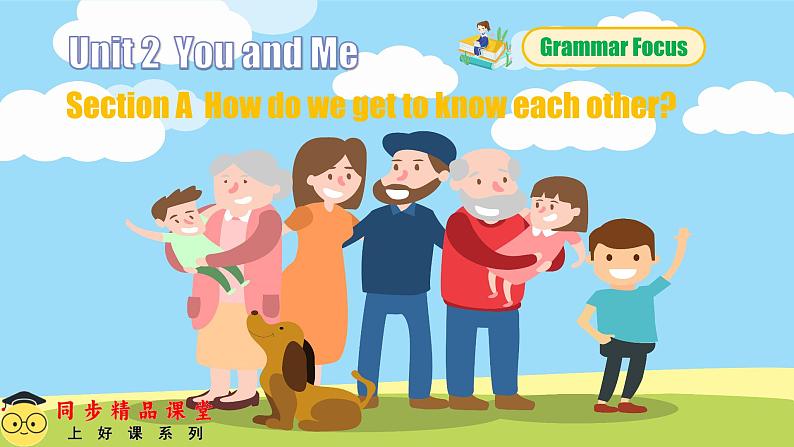 Unit 2 You and Me

Grammar Focus

Section A How do we get to know each other?

同步精品课堂
上好课系列